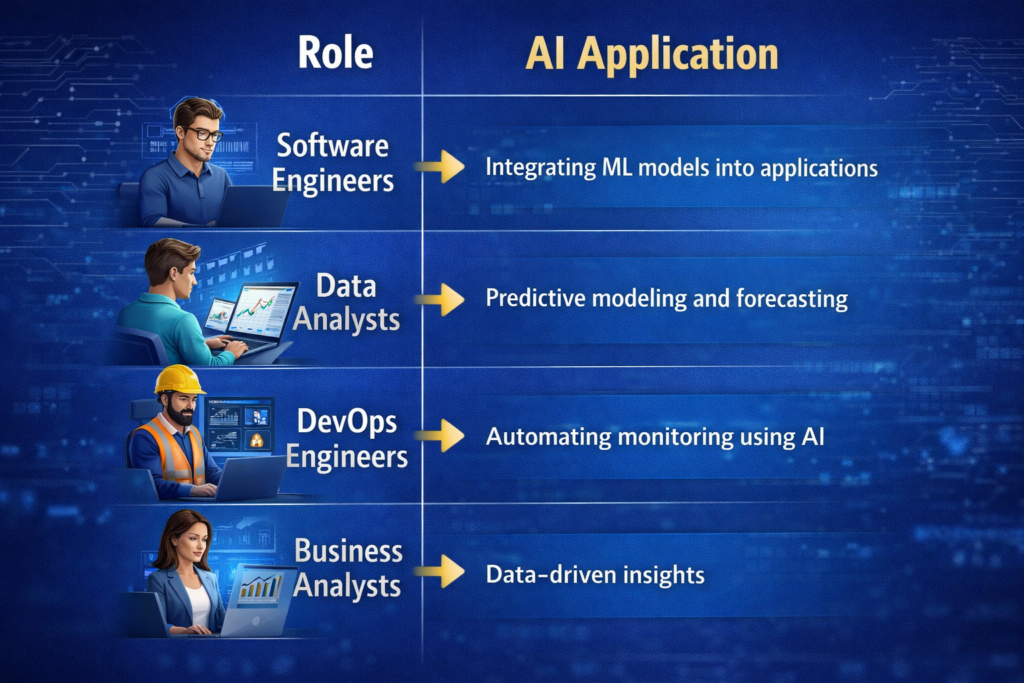 | Role | AI Application |
|---|---|
| Software Engineers | Integrating ML models into applications |
| Data Analysts | Predictive modeling and forecasting |
| DevOps Engineers | Automating monitoring using AI |
| Business Analysts | Data-driven insights |